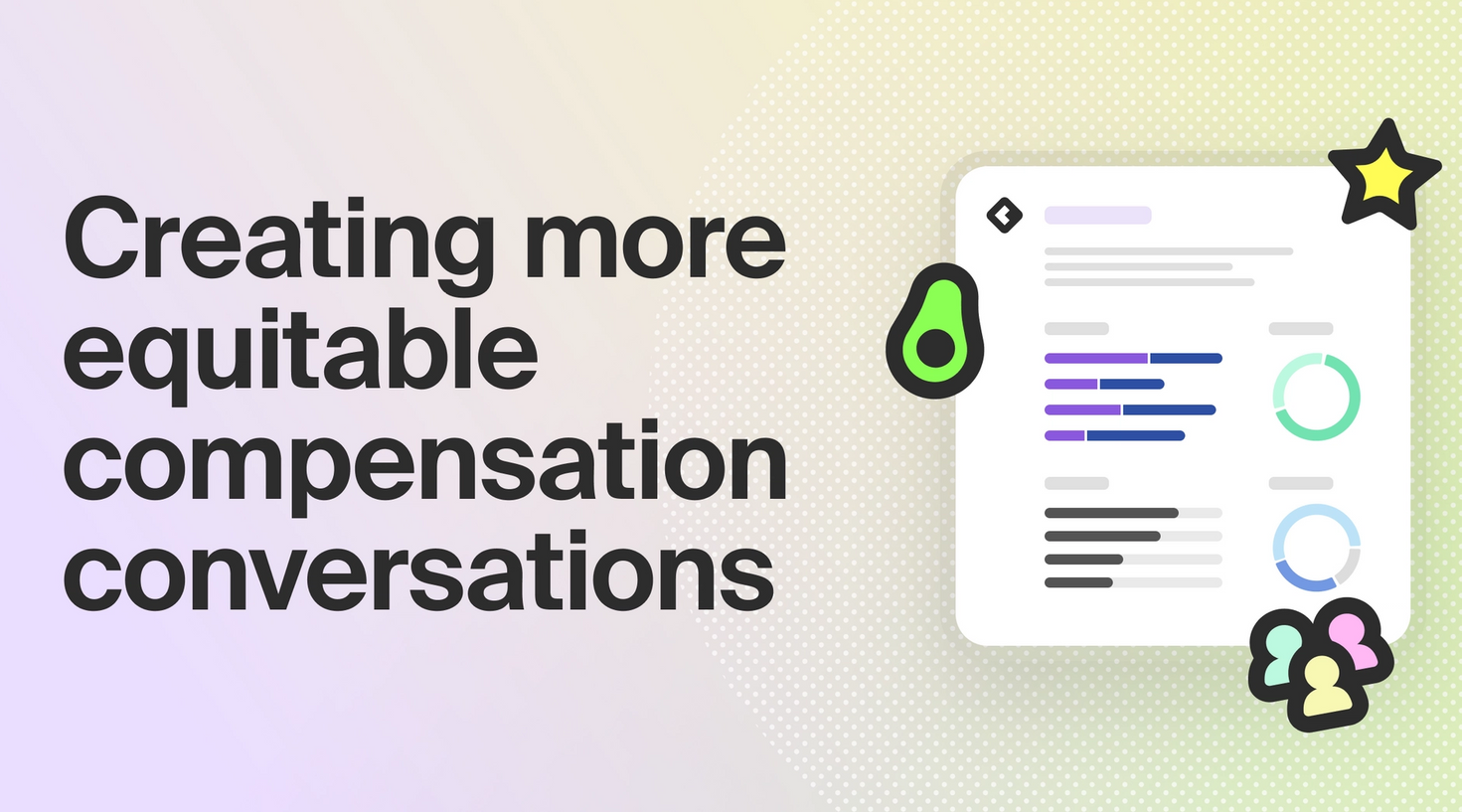 Creating more equitable compensation conversations